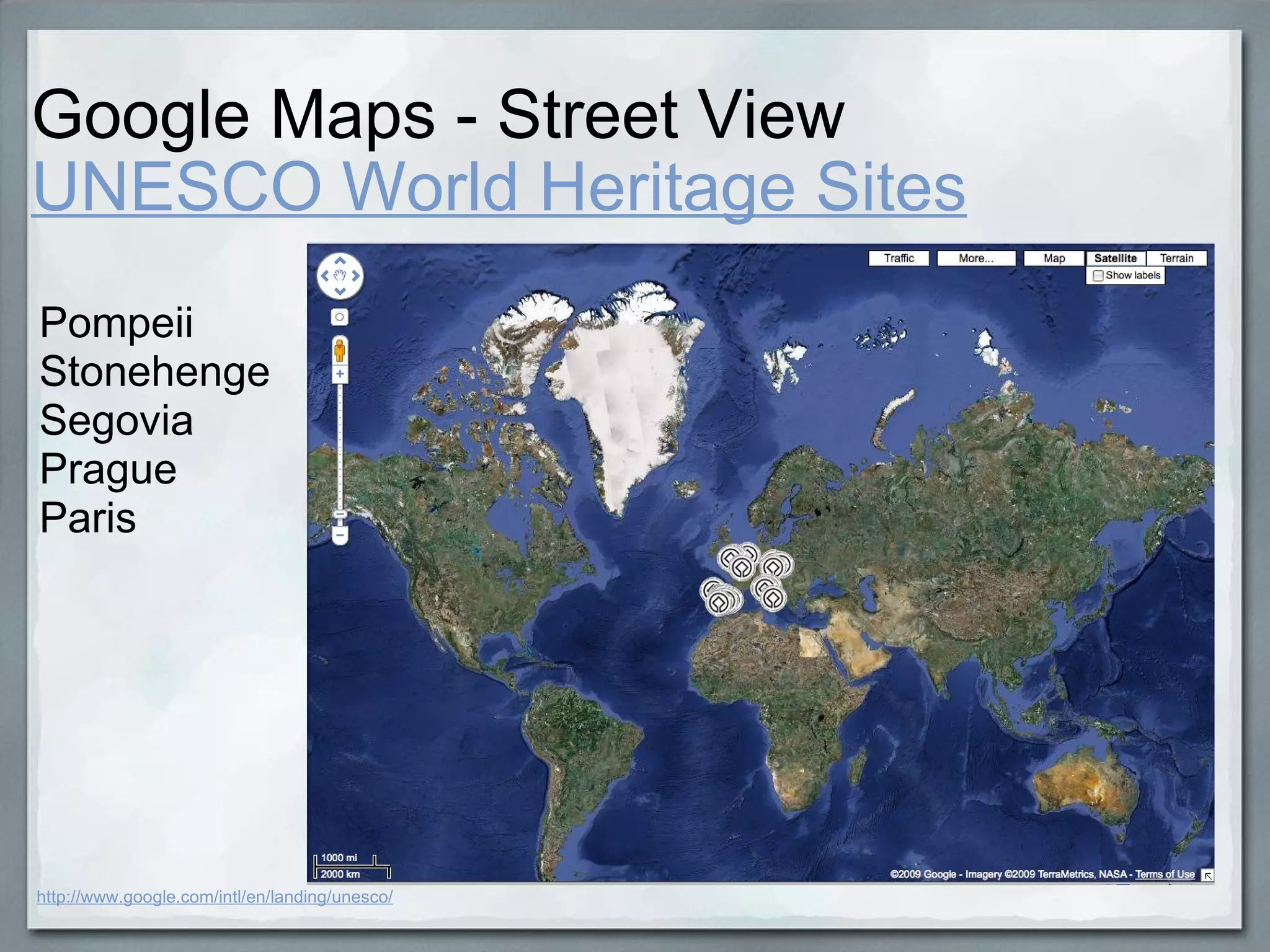 Google Maps - Street View
UNESCO World Heritage Sites

Pompeii
Stonehenge
Segovia
Prague
Paris

Traffic
More...
Map
Satellite
Terrain
Show labels

1000 mi
2000 km

©2009 Google - Imagery ©2009 TerraMetrics, NASA - Terms of Use

http://www.google.com/intl/en/landing/unesco/